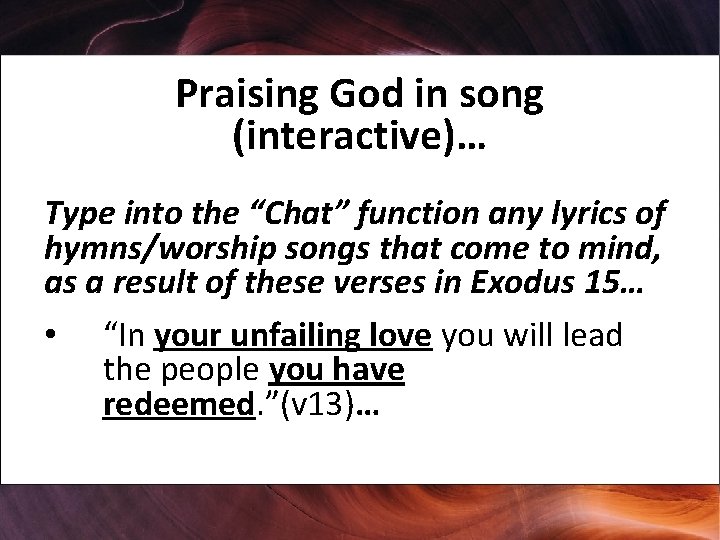 Praising God in song (interactive)…

Type into the “Chat” function any lyrics of hymns/worship songs that come to mind, as a result of these verses in Exodus 15…

• “In your unfailing love you will lead the people you have redeemed.”(v13)…